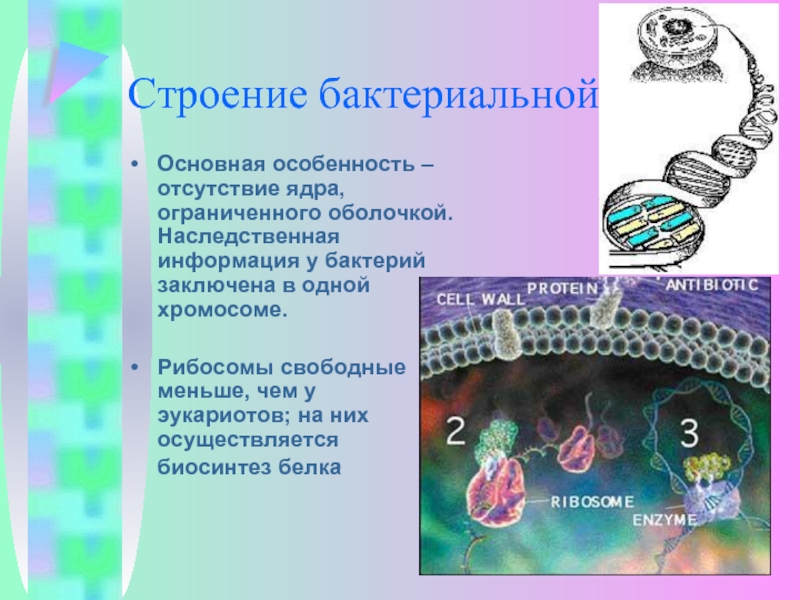 Строение бактериальной

• Основная особенность – отсутствие ядра, ограниченного оболочкой. Наследственная информация у бактерий заключена в одной хромосоме.

• Рибосомы свободные меньше, чем у эукариотов; на них осуществляется биосинтез белка

CELL WALL
PROTEIN
ANTIBIOTIC
2
3
RIBOSOME
ENZYME